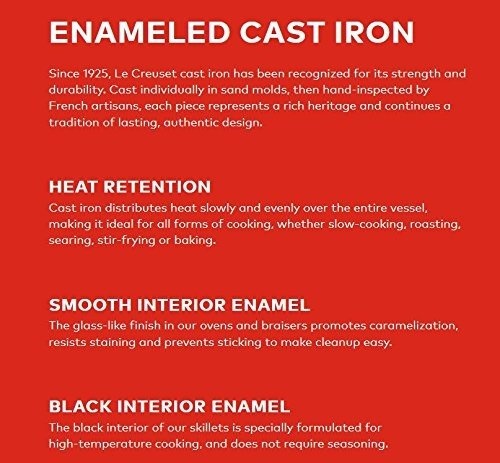 ENAMELED CAST IRON

Since 1925, Le Creuset cast iron has been recognized for its strength and durability. Cast individually in sand molds, then hand-inspected by French artisans, each piece represents a rich heritage and continues a tradition of lasting, authentic design.

HEAT RETENTION
Cast iron distributes heat slowly and evenly over the entire vessel, making it ideal for all forms of cooking, whether slow-cooking, roasting, searing, stir-frying or baking.

SMOOTH INTERIOR ENAMEL
The glass-like finish in our ovens and braisers promotes caramelization, resists staining and prevents sticking to make cleanup easy.

BLACK INTERIOR ENAMEL
The black interior of our skillets is specially formulated for high-temperature cooking, and does not require seasoning.